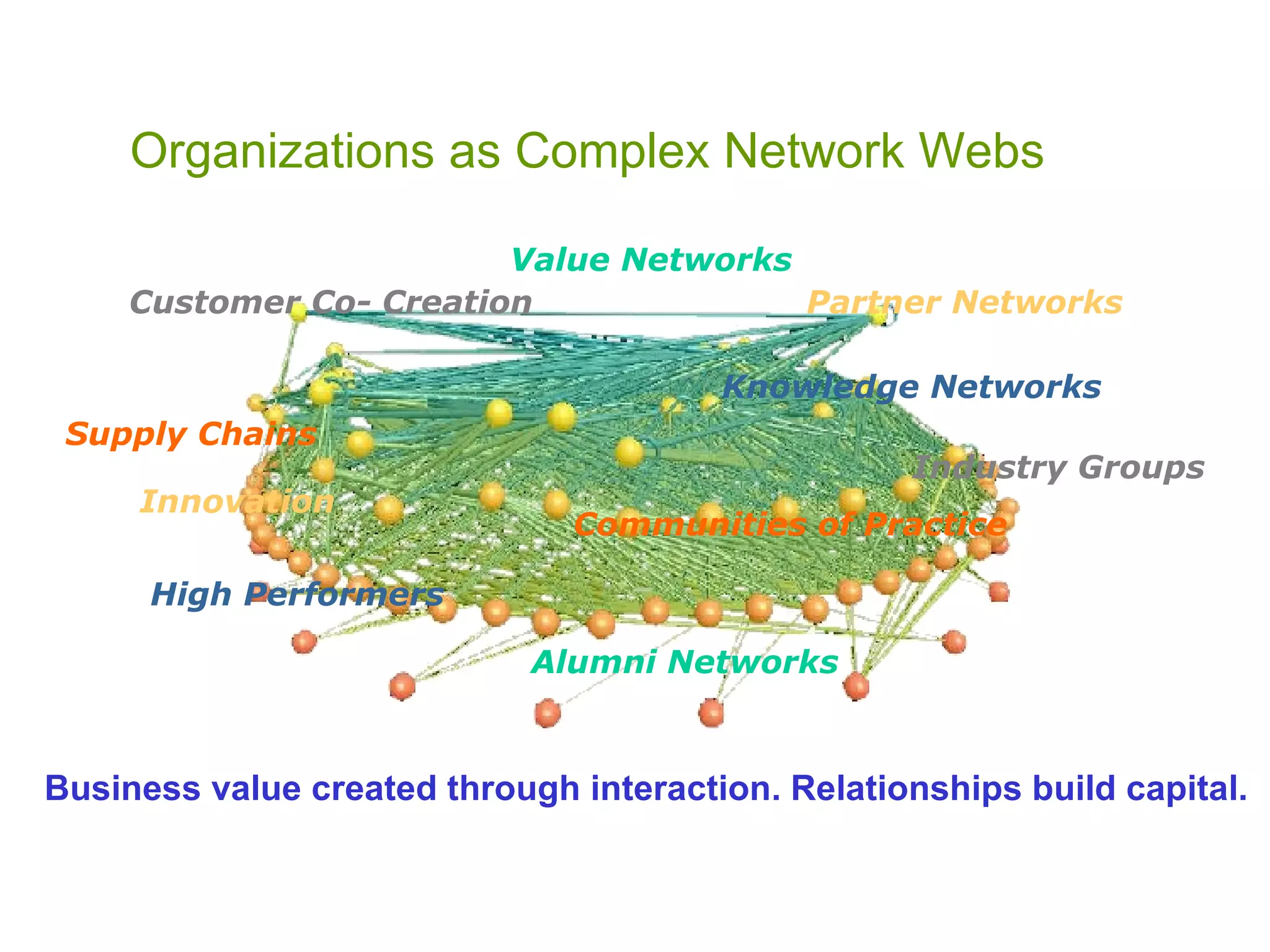 Organizations as Complex Network Webs

Value Networks

Customer Co- Creation

Partner Networks

Knowledge Networks

Supply Chains

Industry Groups

Innovation

Communities of Practice

High Performers

Alumni Networks

Business value created through interaction. Relationships build capital.